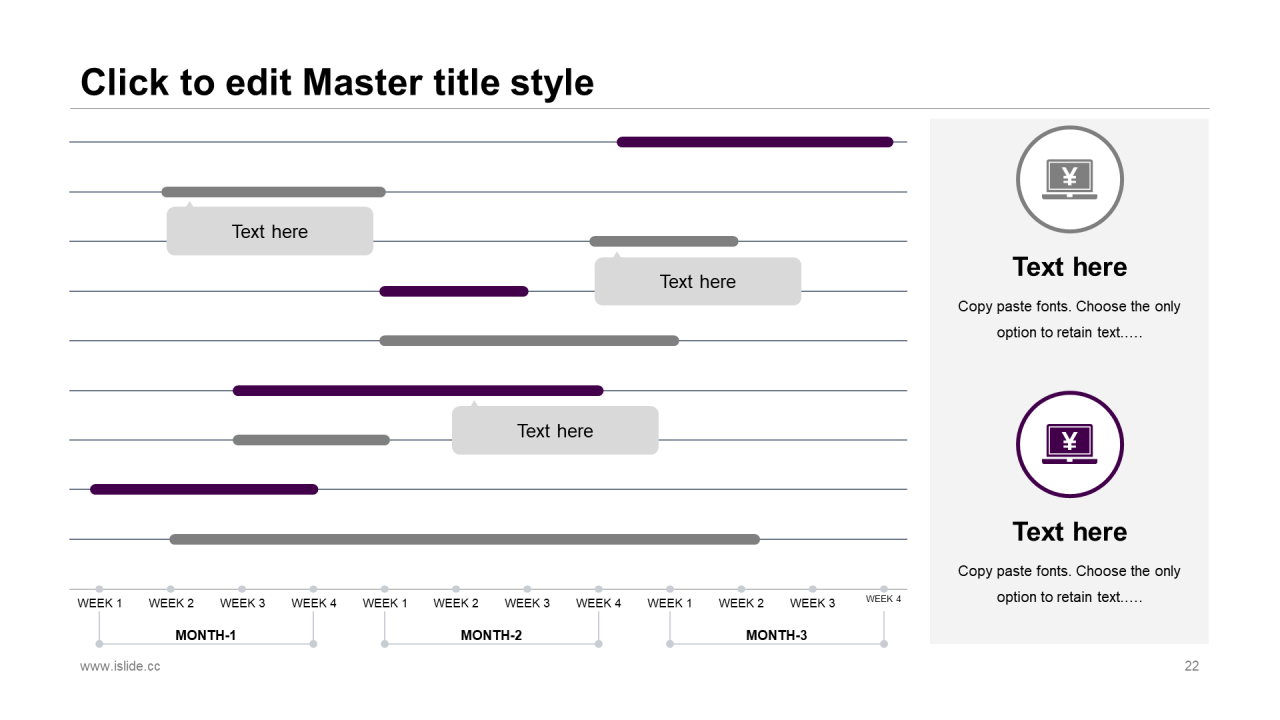 Click to edit Master title style

Text here

Text here

Text here

WEEK 1 WEEK 2 WEEK 3 WEEK 4 WEEK 1 WEEK 2 WEEK 3 WEEK 4 WEEK 1 WEEK 2 WEEK 3 WEEK 4

MONTH-1 MONTH-2 MONTH-3

¥

Text here

Copy paste fonts. Choose the only option to retain text.….

¥

Text here

Copy paste fonts. Choose the only option to retain text.….

www.islide.cc

22